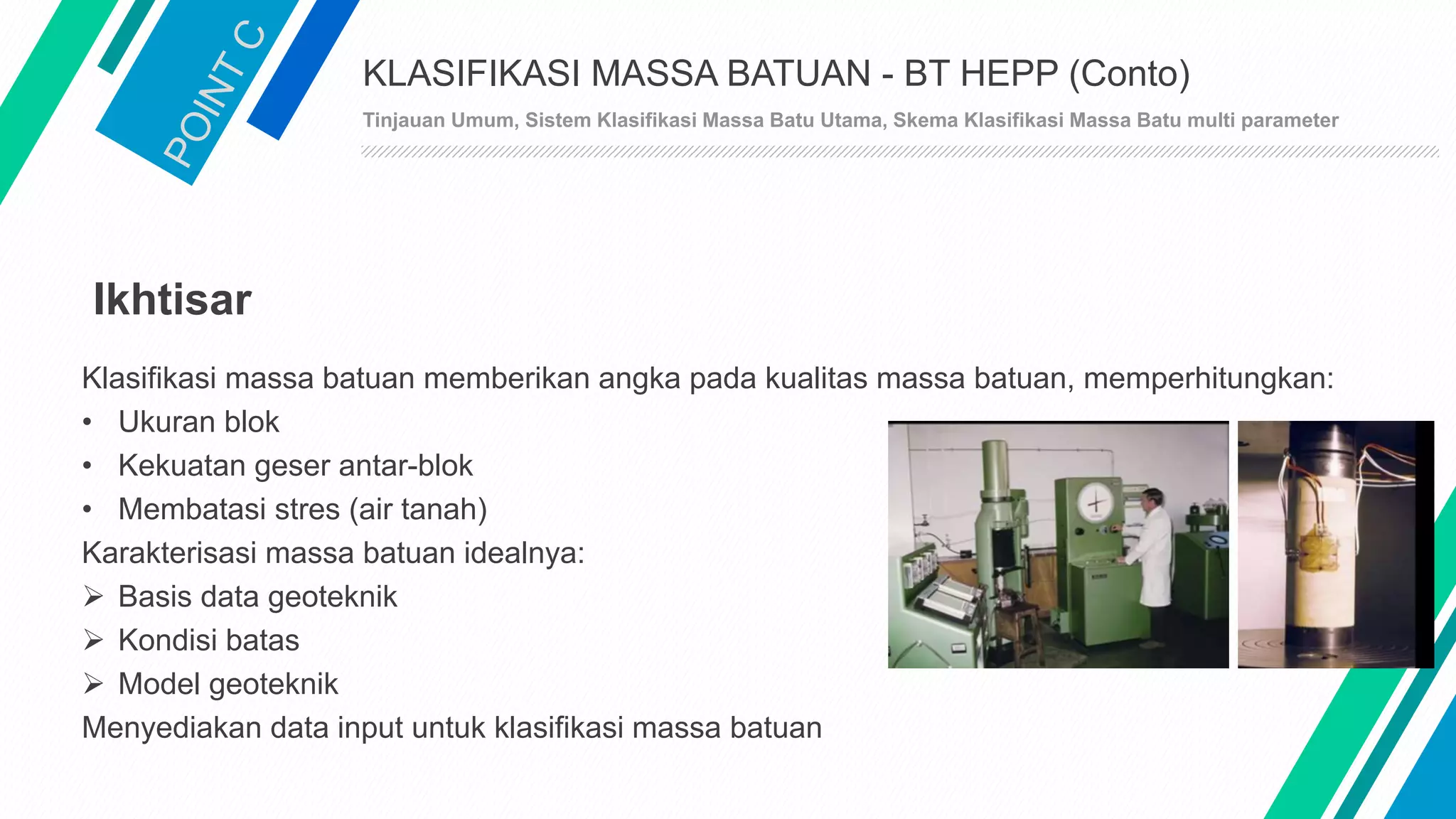 POINT C

KLASIFIKASI MASSA BATUAN - BT HEPP (Conto)

Tinjauan Umum, Sistem Klasifikasi Massa Batu Utama, Skema Klasifikasi Massa Batu multi parameter

Ikhtisar

Klasifikasi massa batuan memberikan angka pada kualitas massa batuan, memperhitungkan:
• Ukuran blok
• Kekuatan geser antar-blok
• Membatasi stres (air tanah)
Karakterisasi massa batuan idealnya:
➢ Basis data geoteknik
➢ Kondisi batas
➢ Model geoteknik
Menyediakan data input untuk klasifikasi massa batuan